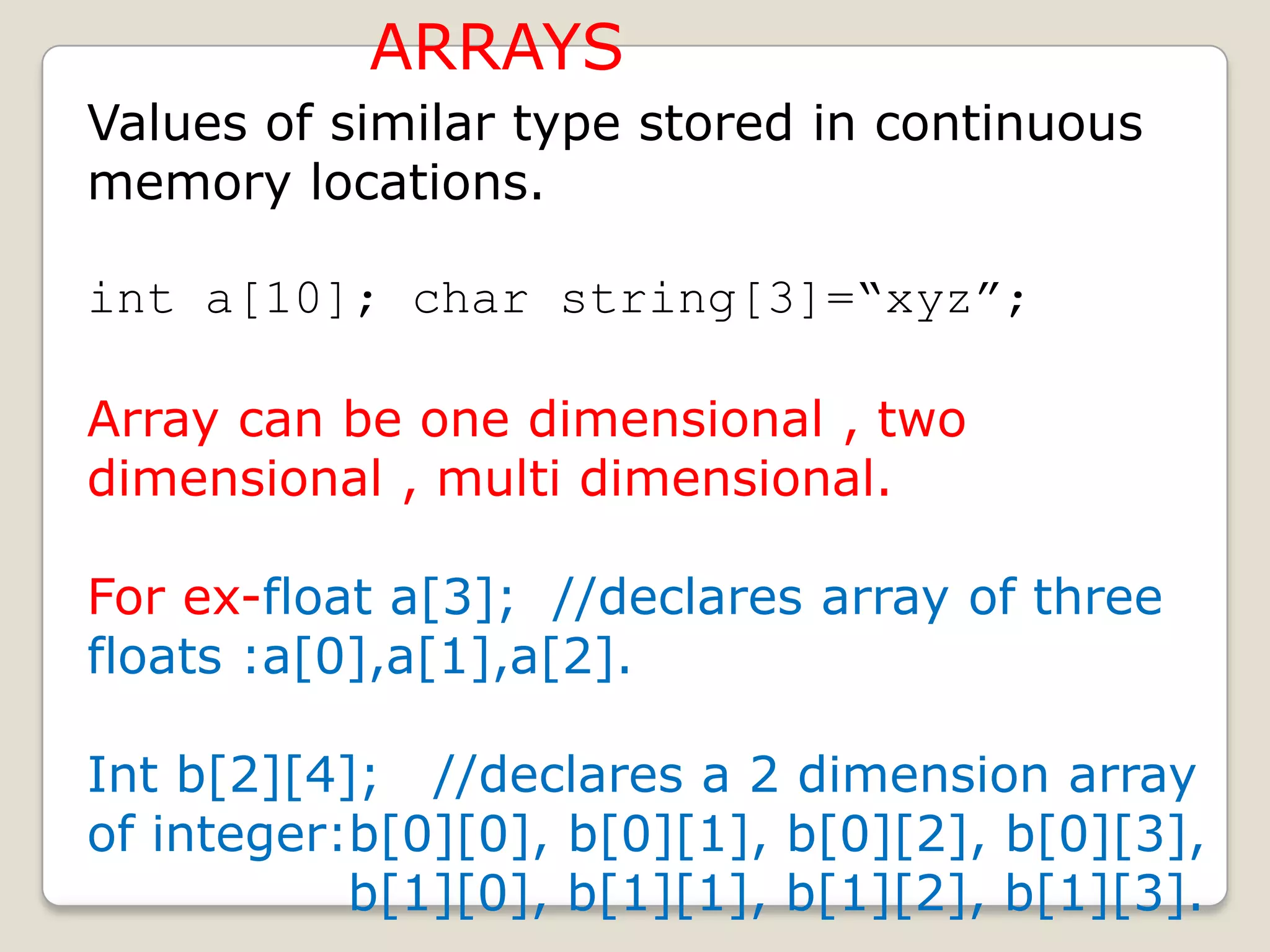 ARRAYS

Values of similar type stored in continuous memory locations.

int a[10]; char string[3]=“xyz”;

Array can be one dimensional , two dimensional , multi dimensional.

For ex-float a[3]; //declares array of three floats :a[0],a[1],a[2].

Int b[2][4]; //declares a 2 dimension array of integer:b[0][0], b[0][1], b[0][2], b[0][3], b[1][0], b[1][1], b[1][2], b[1][3].